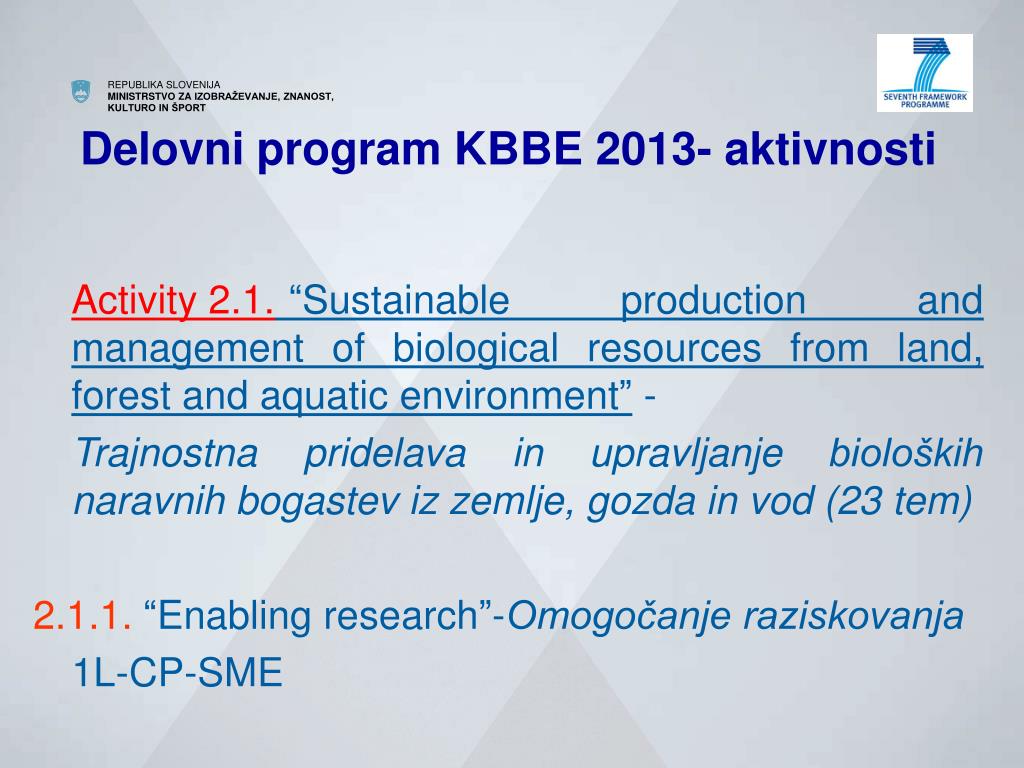 REPUBLIKA SLOVENIJA
MINISTRSTVO ZA IZOBRAŽEVANJE, ZNANOST, KULTURO IN ŠPORT

SEVENTH FRAMEWORK PROGRAMME

Delovni program KBBE 2013- aktivnosti

Activity 2.1. “Sustainable production and management of biological resources from land, forest and aquatic environment” -

Trajnostna pridelava in upravljanje bioloških naravnih bogastev iz zemlje, gozda in vod (23 tem)

2.1.1. “Enabling research”-Omogočanje raziskovanja
1L-CP-SME